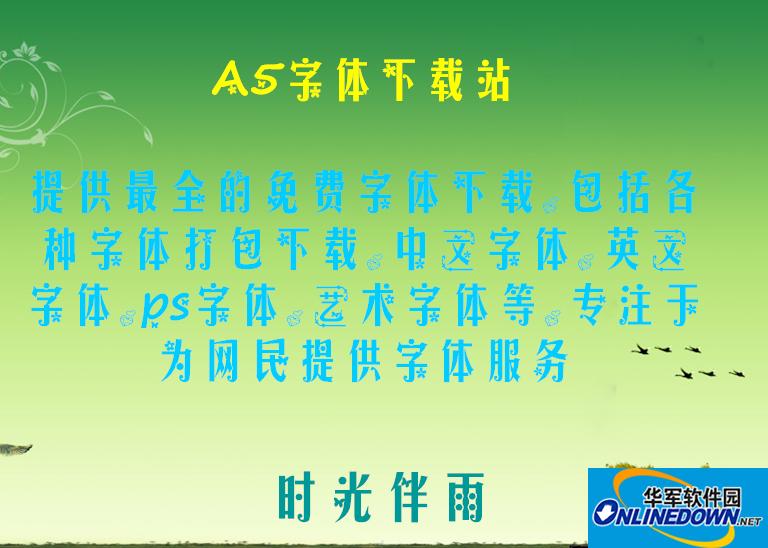 A5字体下载站

提供最全的免费字体下载，包括各种字体打包下载，中文字体，英文字体，ps字体，艺术字体等，专注于为网民提供字体服务

时光伴雨

华军软件园
ONLINEDOWN.NET